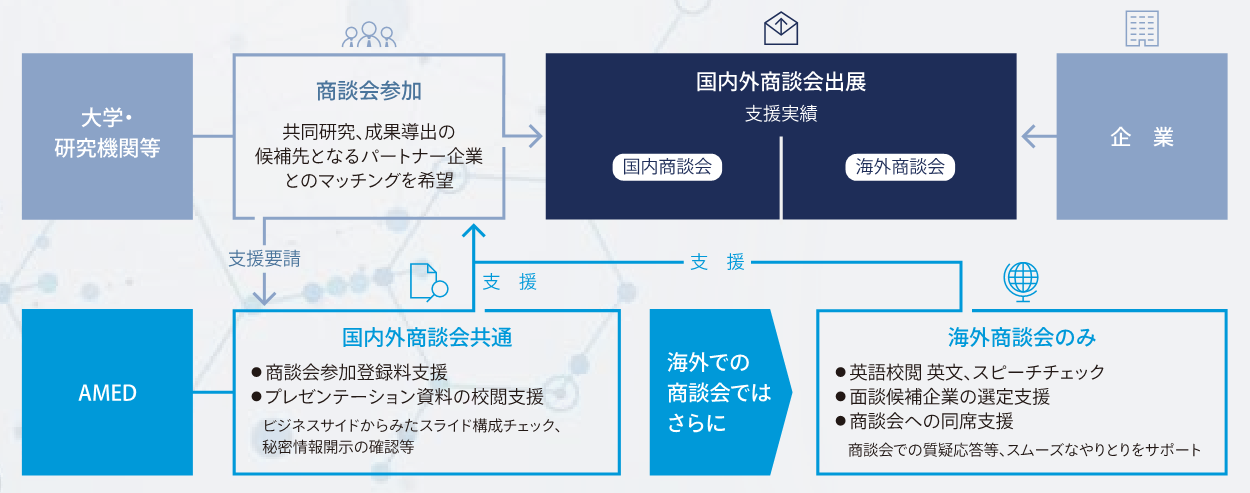 大学・研究機関等

商談会参加

共同研究、成果導出の候補先となるパートナー企業とのマッチングを希望

国内外商談会出展

支援実績

国内商談会

海外商談会

企　業

支援要請

支　援

支　援

AMED

国内外商談会共通

● 商談会参加登録料支援
● プレゼンテーション資料の校閲支援

ビジネスサイドからみたスライド構成チェック、秘密情報開示の確認等

海外での商談会ではさらに

海外商談会のみ

● 英語校閲 英文、スピーチチェック
● 面談候補企業の選定支援
● 商談会への同席支援

商談会での質疑応答等、スムーズなやりとりをサポート